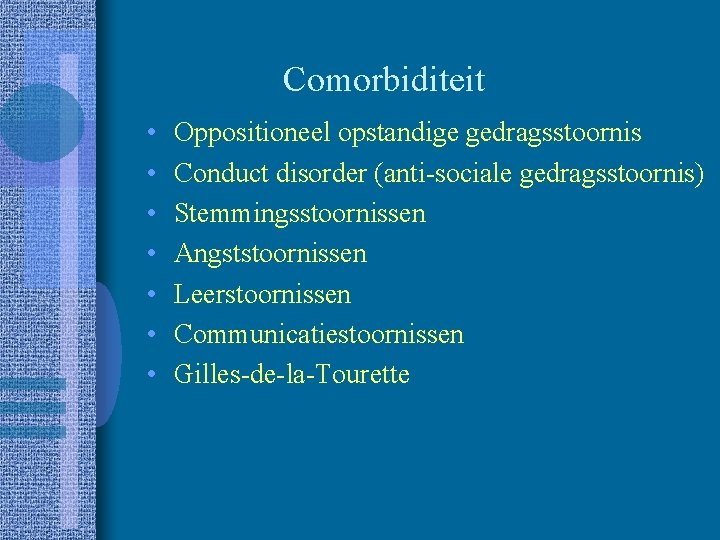 Comorbiditeit

• Oppositioneel opstandige gedragsstoornis
• Conduct disorder (anti-sociale gedragsstoornis)
• Stemmingsstoornissen
• Angststoornissen
• Leerstoornissen
• Communicatiestoornissen
• Gilles-de-la-Tourette